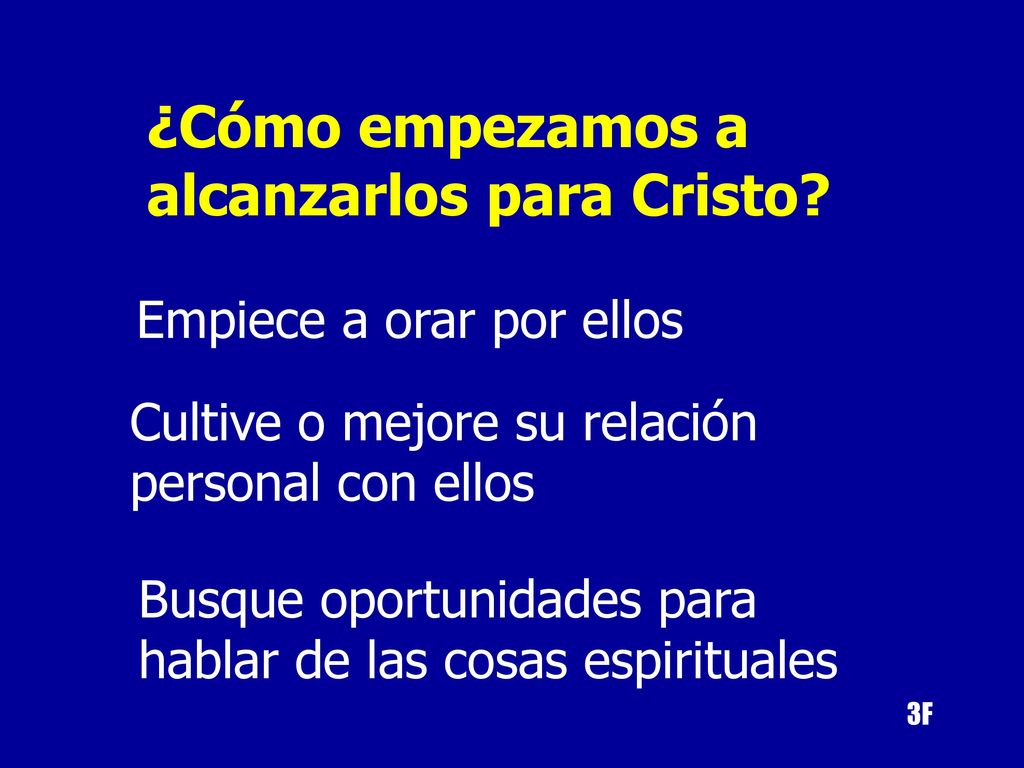 ¿Cómo empezamos a alcanzarlos para Cristo?

Empiece a orar por ellos

Cultive o mejore su relación personal con ellos

Busque oportunidades para hablar de las cosas espirituales

3F